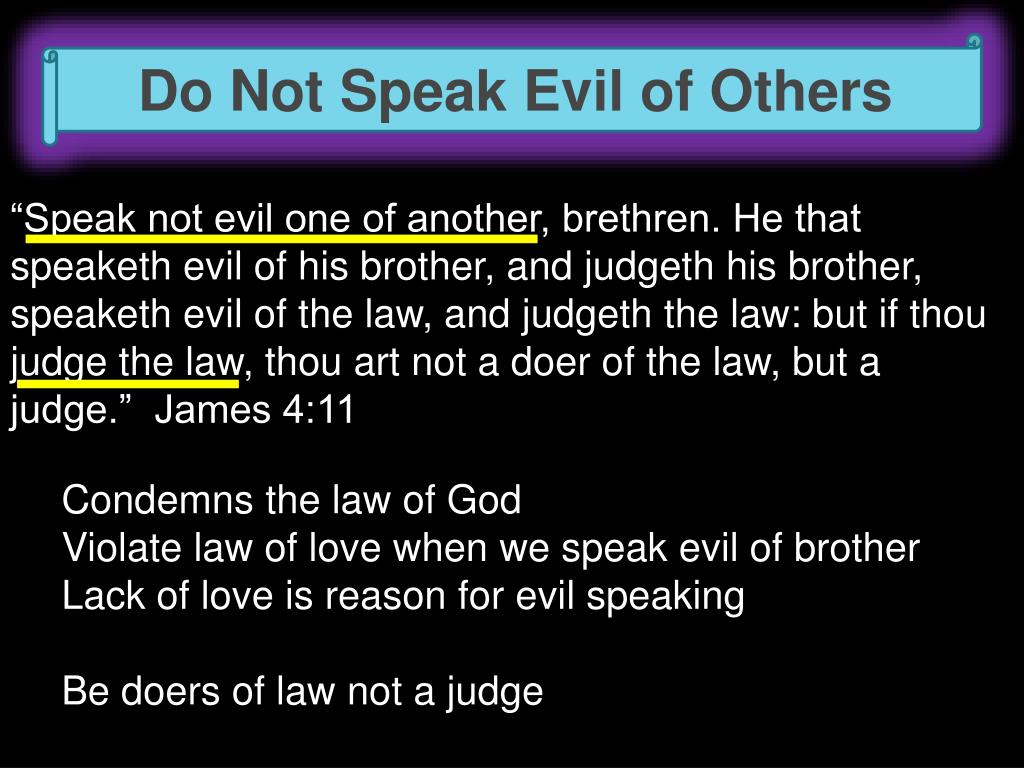 Do Not Speak Evil of Others

“Speak not evil one of another, brethren. He that speaketh evil of his brother, and judgeth his brother, speaketh evil of the law, and judgeth the law: but if thou judge the law, thou art not a doer of the law, but a judge.” James 4:11

Condemns the law of God
Violate law of love when we speak evil of brother
Lack of love is reason for evil speaking

Be doers of law not a judge